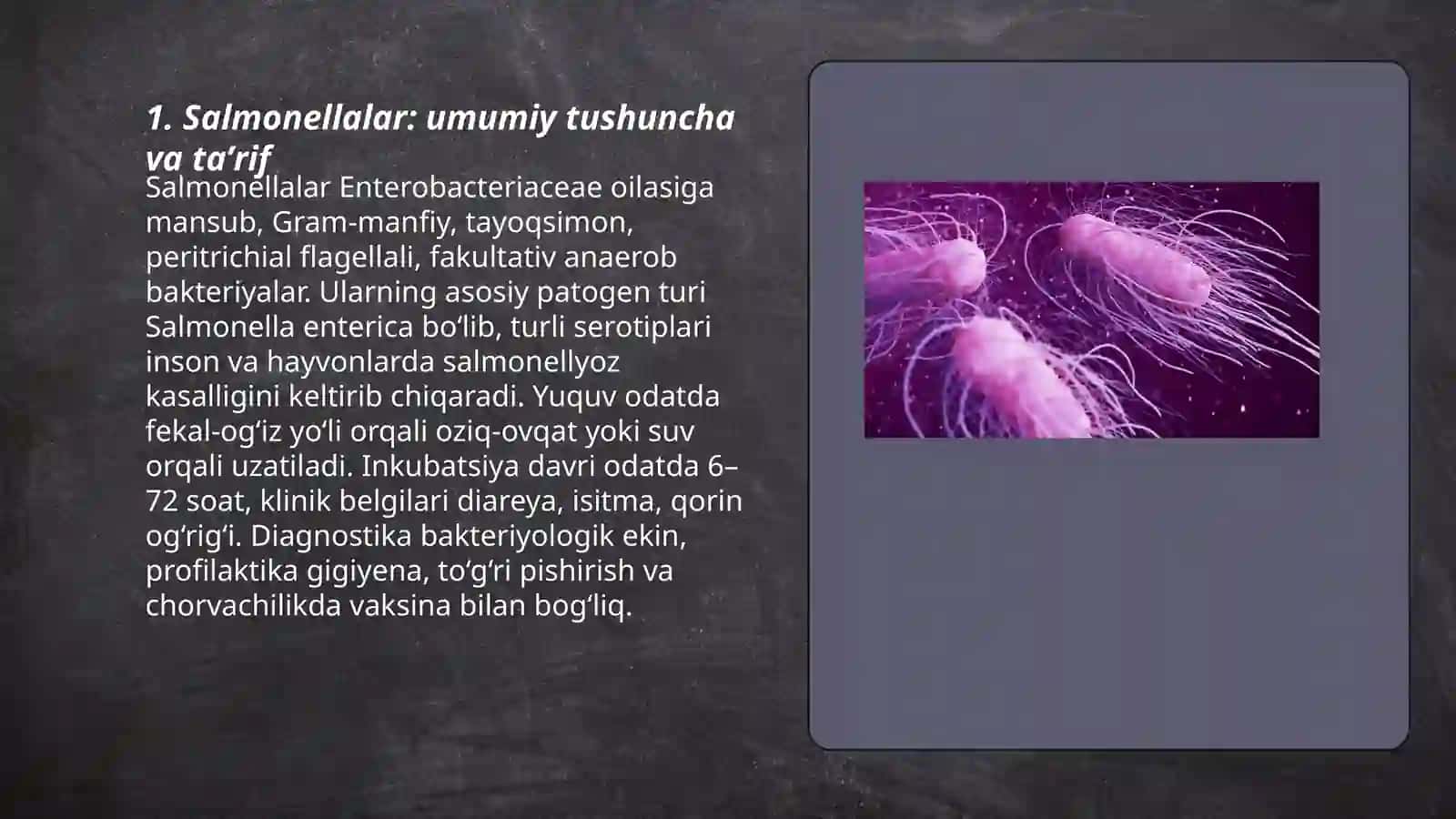 1. Salmonellalar: umumiy tushuncha va ta’rif

Salmonellalar Enterobacteriaceae oilasiga mansub, Gram-manfiy, tayoqsimon, peritrichial flagellali, fakultativ anaerob bakteriyalar. Ularning asosiy patogen turi Salmonella enterica bo‘lib, turli serotiplari inson va hayvonlarda salmonellyoz kasalligini keltirib chiqaradi. Yuquv odatda fekal-og‘iz yo‘li orqali oziq-ovqat yoki suv orqali uzatiladi. Inkubatsiya davri odatda 6–72 soat, klinik belgilari diareya, isitma, qorin og‘rig‘i. Diagnostika bakteriyologik ekin, profilaktika gigiyena, to‘g‘ri pishirish va chorvachilikda vaksina bilan bog‘liq.